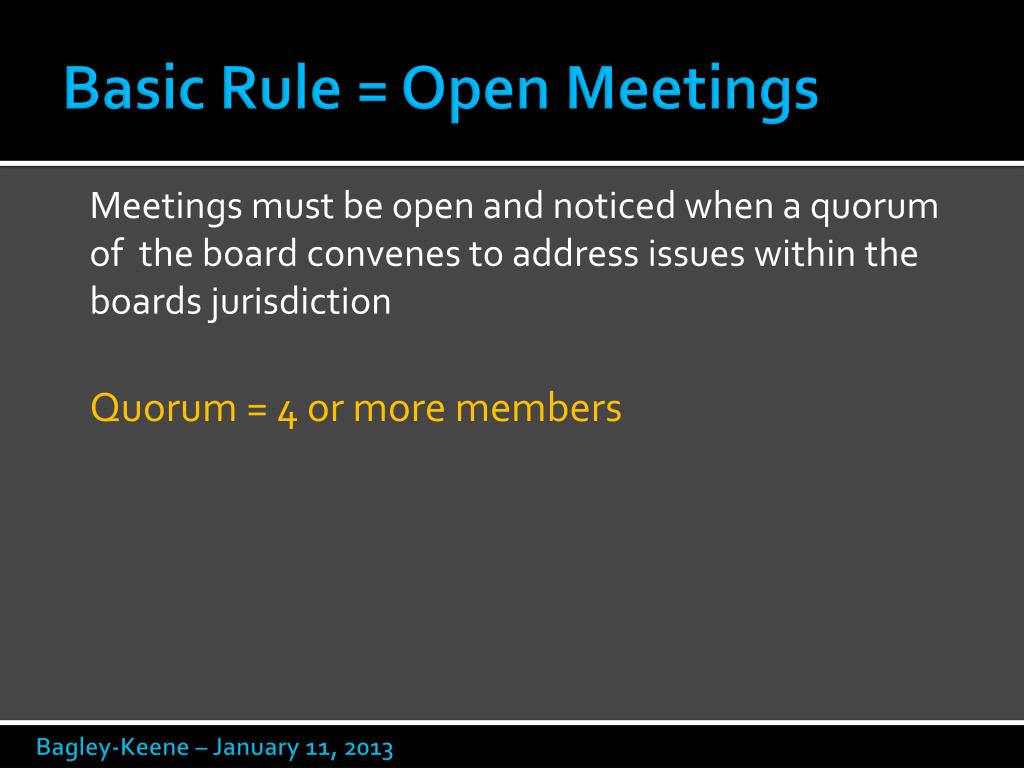 Basic Rule = Open Meetings

Meetings must be open and noticed when a quorum of the board convenes to address issues within the boards jurisdiction

Quorum = 4 or more members

Bagley-Keene – January 11, 2013